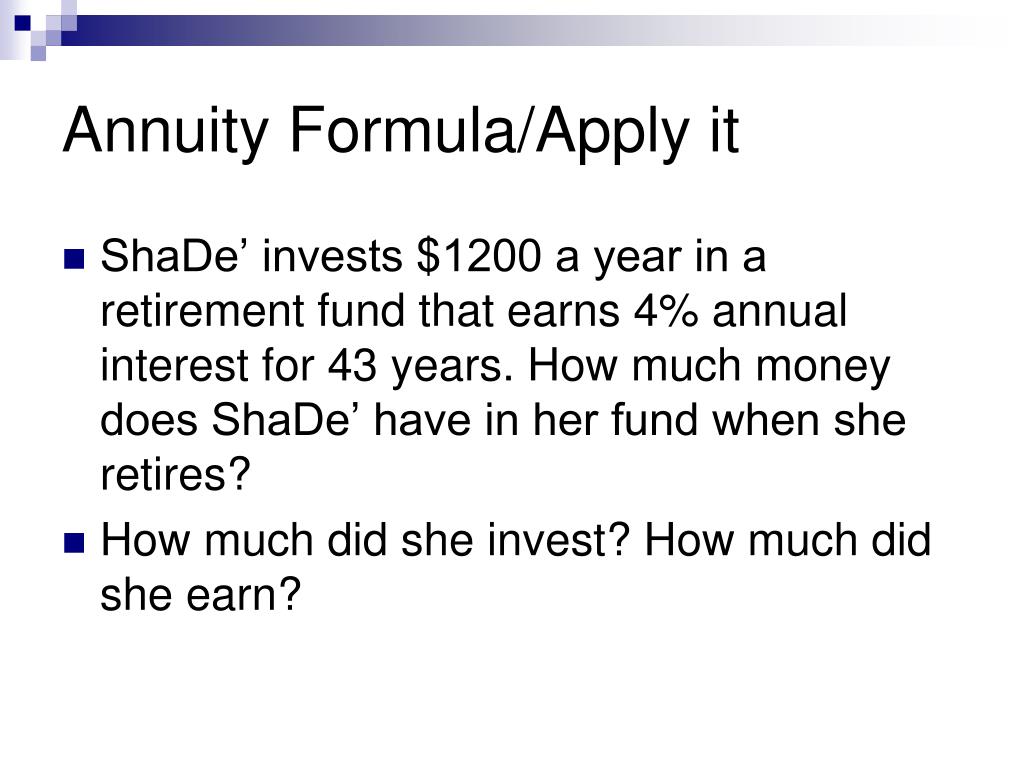 Annuity Formula/Apply it

ShaDe’ invests \$1200 a year in a retirement fund that earns 4% annual interest for 43 years. How much money does ShaDe’ have in her fund when she retires?

How much did she invest? How much did she earn?